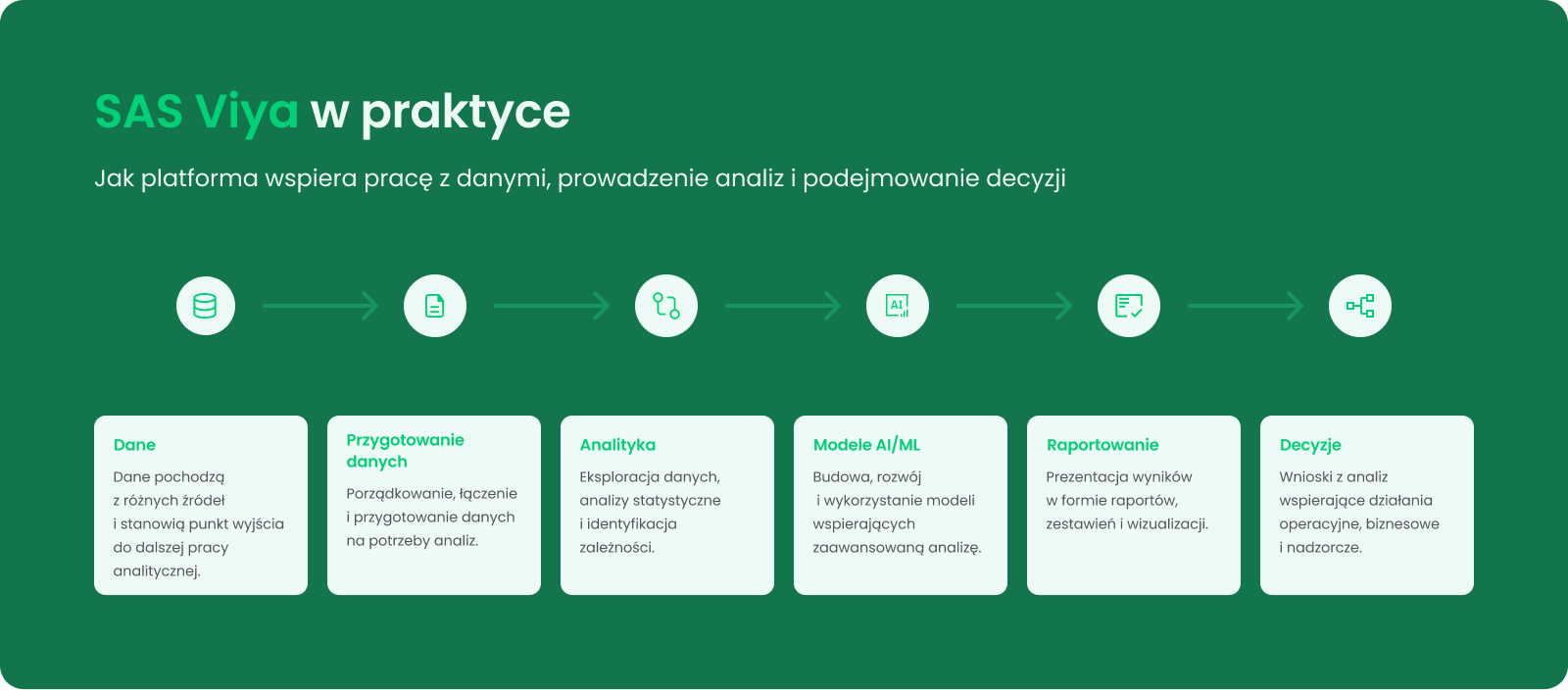 SAS Viya w praktyce

Jak platforma wspiera pracę z danymi, prowadzenie analiz i podejmowanie decyzji

AI

Dane
Dane pochodzą z różnych źródeł i stanowią punkt wyjścia do dalszej pracy analitycznej.

Przygotowanie danych
Porządkowanie, łączenie i przygotowanie danych na potrzeby analiz.

Analityka
Eksploracja danych, analizy statystyczne i identyfikacja zależności.

Modele AI/ML
Budowa, rozwój i wykorzystanie modeli wspierających zaawansowaną analizę.

Raportowanie
Prezentacja wyników w formie raportów, zestawień i wizualizacji.

Decyzje
Wnioski z analiz wspierające działania operacyjne, biznesowe i nadzorcze.